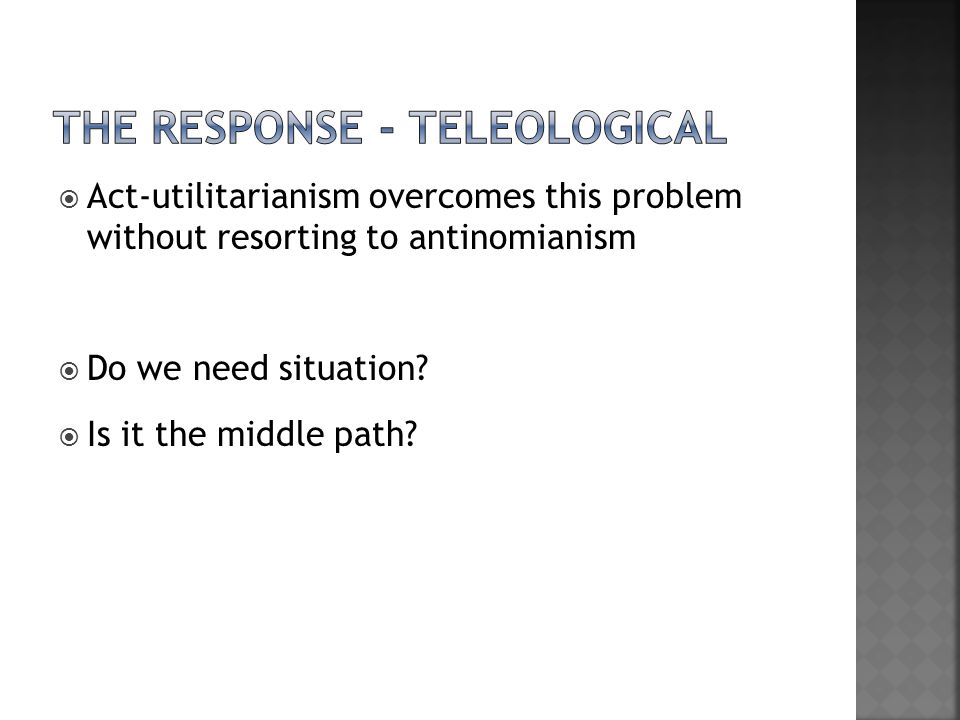 THE RESPONSE – TELEOLOGICAL

Act-utilitarianism overcomes this problem without resorting to antinomianism

Do we need situation?

Is it the middle path?